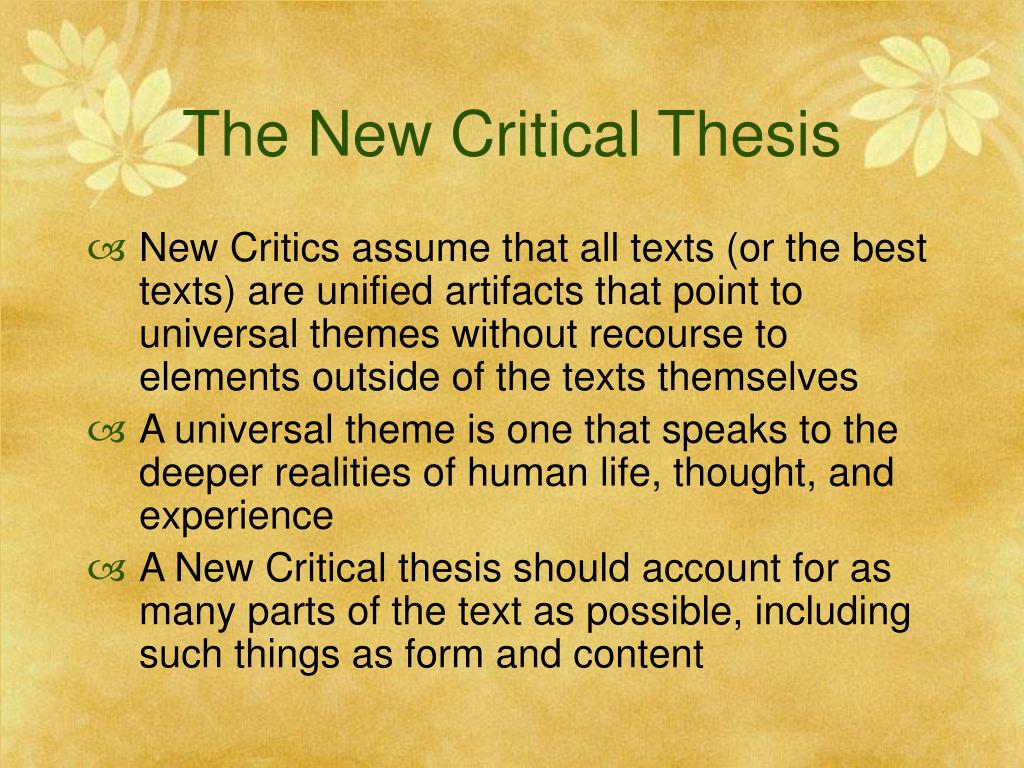 The New Critical Thesis

New Critics assume that all texts (or the best texts) are unified artifacts that point to universal themes without recourse to elements outside of the texts themselves

A universal theme is one that speaks to the deeper realities of human life, thought, and experience

A New Critical thesis should account for as many parts of the text as possible, including such things as form and content